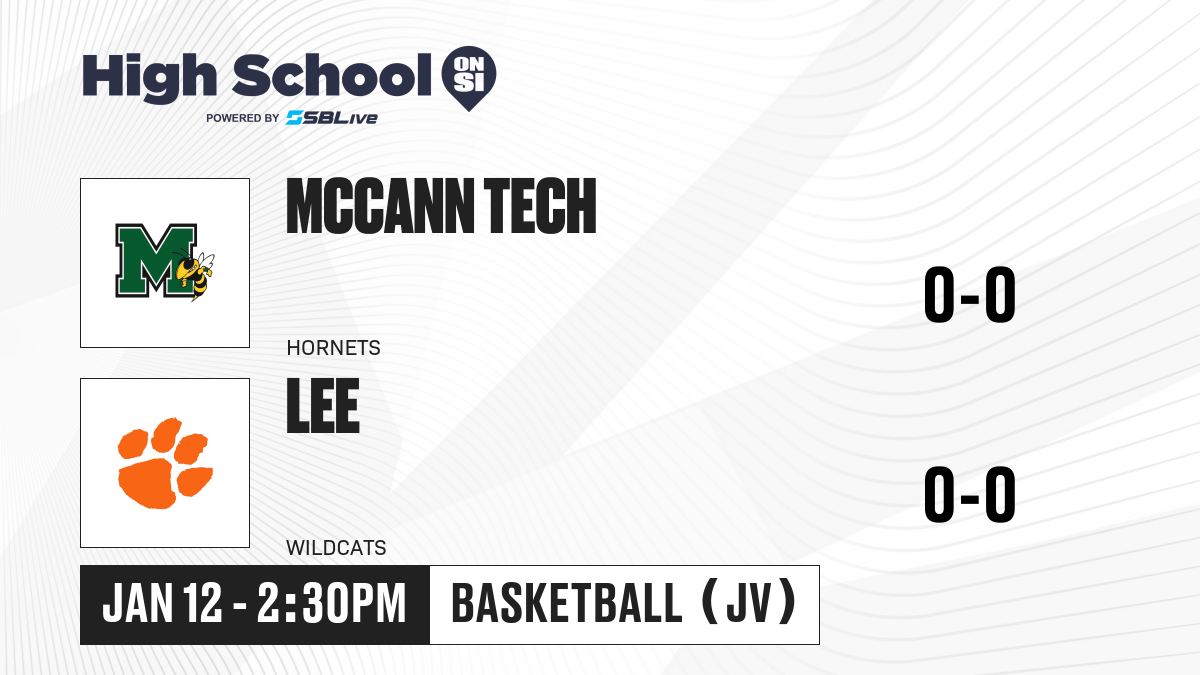 High School ON SI
POWERED BY SBLive

M

MCCANN TECH

HORNETS

0-0

LEE

WILDCATS

0-0

JAN 12 - 2:30PM

BASKETBALL (JV)